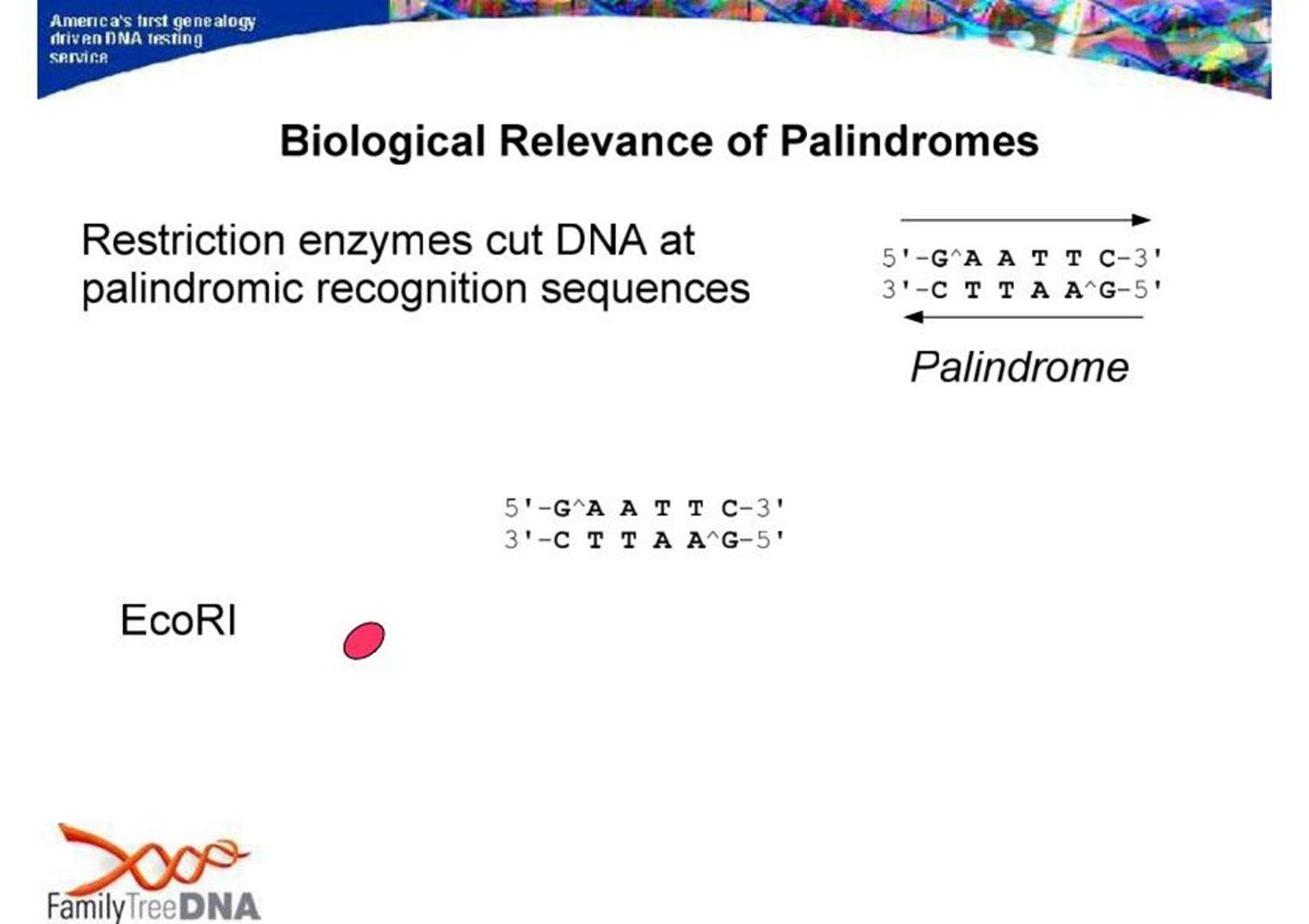 America's first genealogy driven DNA testing service

Biological Relevance of Palindromes

Restriction enzymes cut DNA at palindromic recognition sequences

5'-G^A A T T C-3'
3'-C T T A A^G-5'

Palindrome

5'-G^A A T T C-3'
3'-C T T A A^G-5'

EcoRI

FamilyTreeDNA